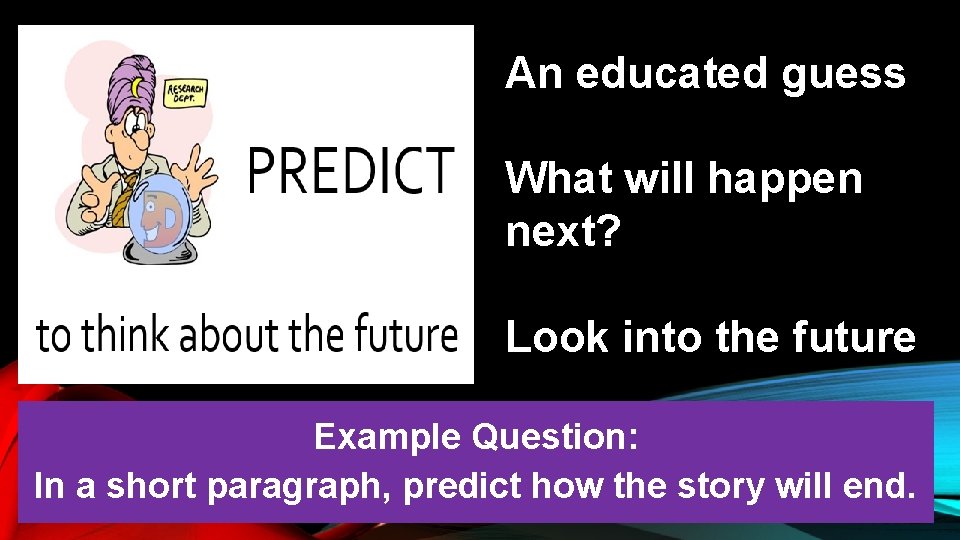 RESEARCH DEPT.

PREDICT

to think about the future

An educated guess

What will happen next?

Look into the future

Example Question:
In a short paragraph, predict how the story will end.